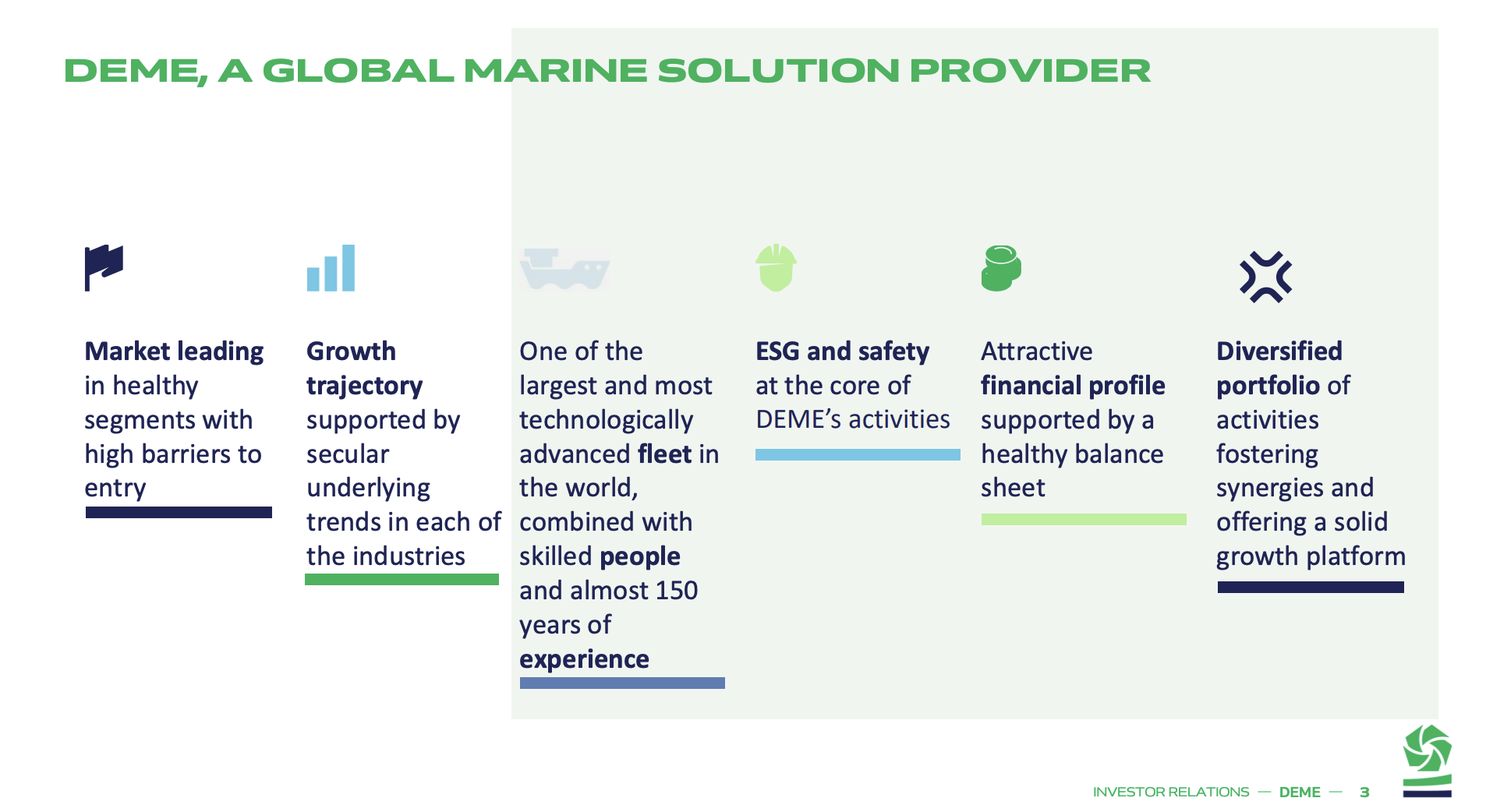 DEME, A GLOBAL MARINE SOLUTION PROVIDER

Market leading in healthy segments with high barriers to entry

Growth trajectory supported by secular underlying trends in each of the industries

One of the largest and most technologically advanced fleet in the world, combined with skilled people and almost 150 years of experience

ESG and safety at the core of DEME's activities

Attractive financial profile supported by a healthy balance sheet

Diversified portfolio of activities fostering synergies and offering a solid growth platform

INVESTOR RELATIONS — DEME — 3